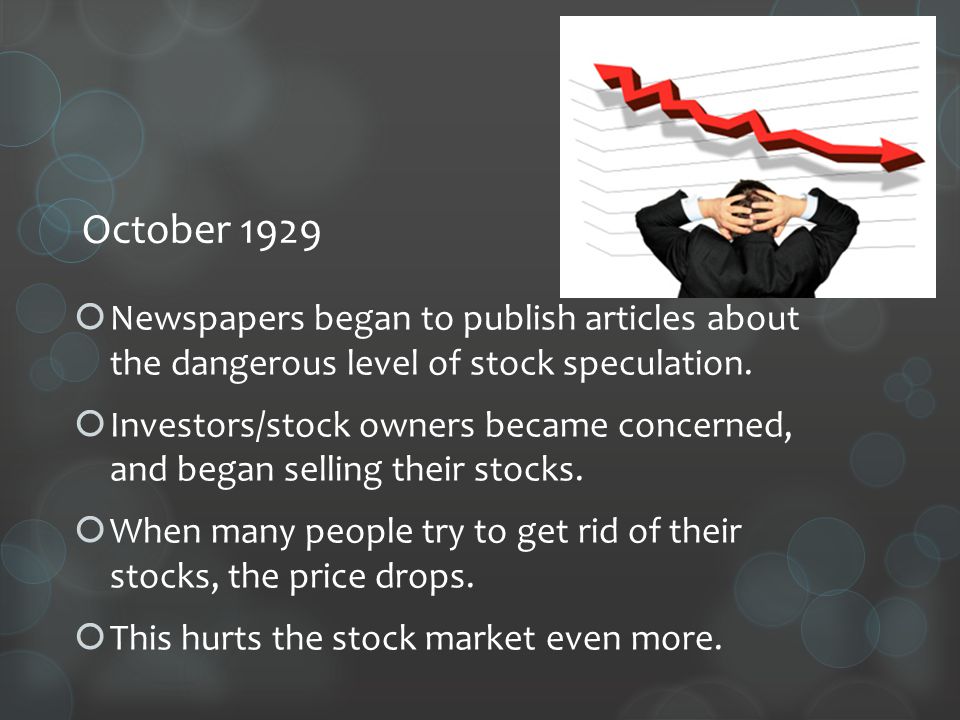 October 1929

Newspapers began to publish articles about the dangerous level of stock speculation.

Investors/stock owners became concerned, and began selling their stocks.

When many people try to get rid of their stocks, the price drops.

This hurts the stock market even more.